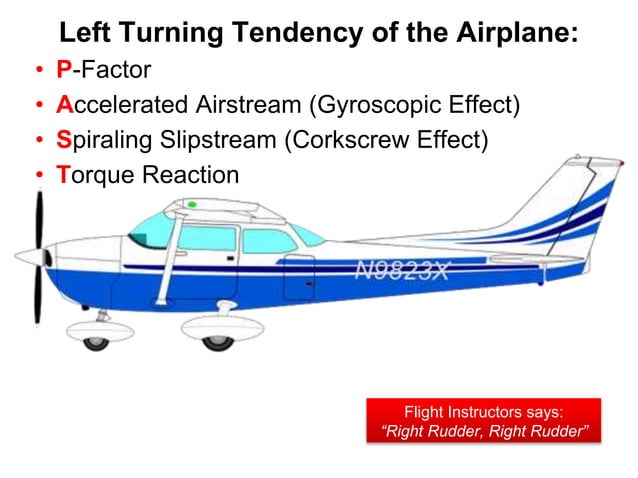 Left Turning Tendency of the Airplane:

• P-Factor
• Accelerated Airstream (Gyroscopic Effect)
• Spiraling Slipstream (Corkscrew Effect)
• Torque Reaction

N9823X

Flight Instructors says:
"Right Rudder, Right Rudder"